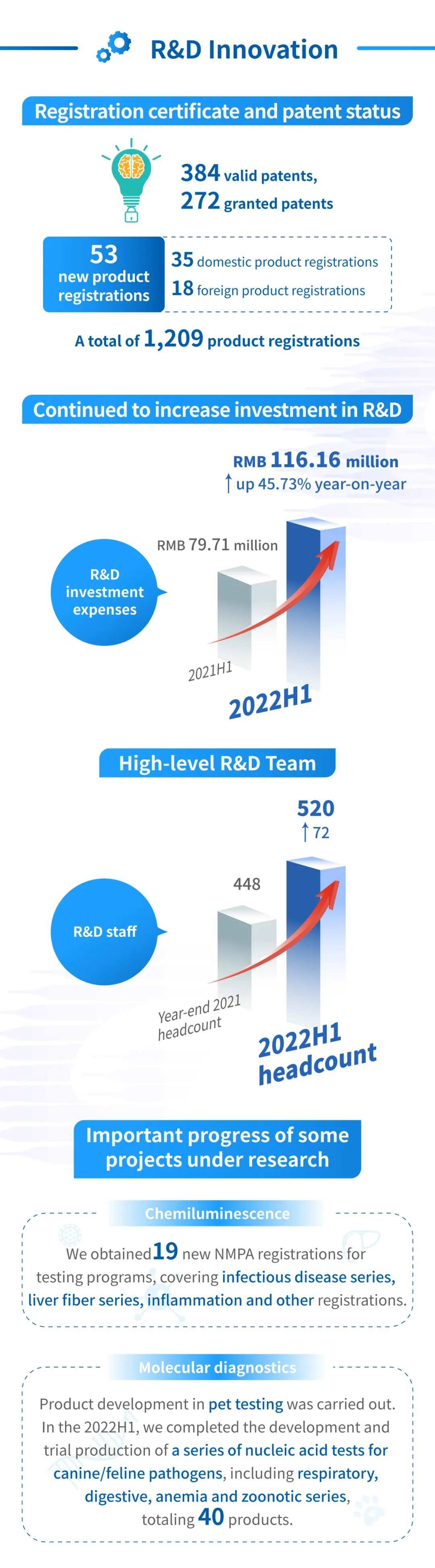 R&D Innovation

Registration certificate and patent status

384 valid patents,
272 granted patents

53 new product registrations

35 domestic product registrations
18 foreign product registrations

A total of 1,209 product registrations

Continued to increase investment in R&D

RMB 116.16 million
↑ up 45.73% year-on-year

RMB 79.71 million

R&D investment expenses

2021H1

2022H1

High-level R&D Team

520
↑ 72

448

R&D staff

Year-end 2021 headcount

2022H1 headcount

Important progress of some projects under research

Chemiluminescence

We obtained 19 new NMPA registrations for testing programs, covering infectious disease series, liver fiber series, inflammation and other registrations.

Molecular diagnostics

Product development in pet testing was carried out. In the 2022H1, we completed the development and trial production of a series of nucleic acid tests for canine/feline pathogens, including respiratory, digestive, anemia and zoonotic series, totaling 40 products.